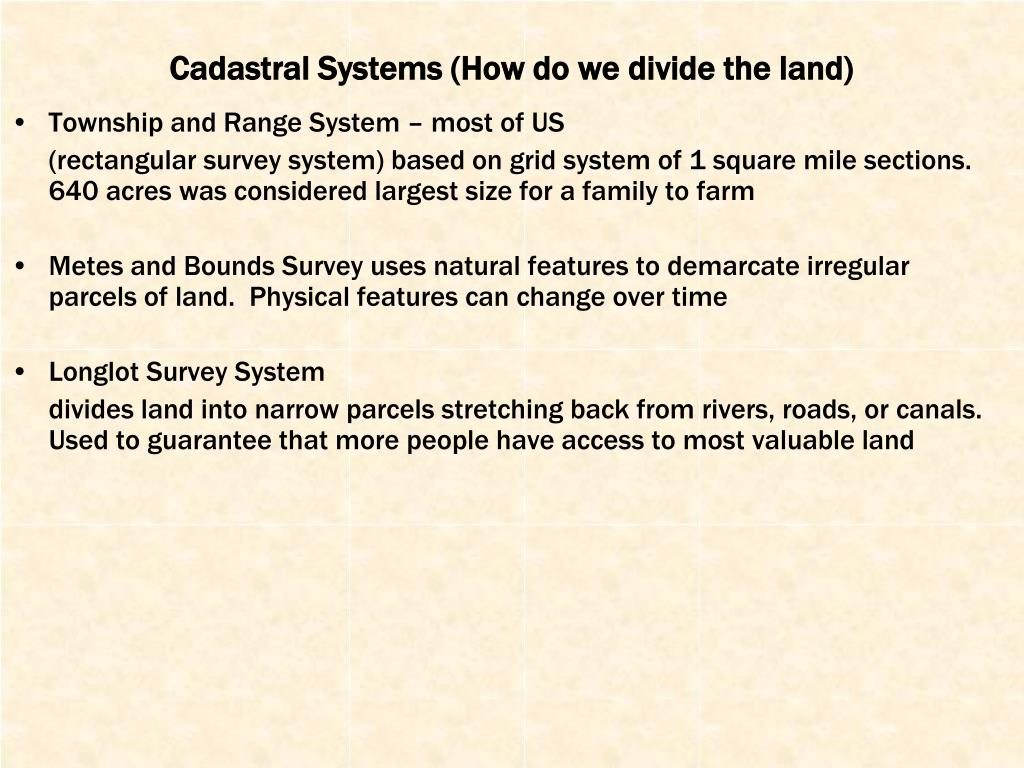 Cadastral Systems (How do we divide the land)

• Township and Range System – most of US

(rectangular survey system) based on grid system of 1 square mile sections. 640 acres was considered largest size for a family to farm

• Metes and Bounds Survey uses natural features to demarcate irregular parcels of land. Physical features can change over time

• Longlot Survey System

divides land into narrow parcels stretching back from rivers, roads, or canals. Used to guarantee that more people have access to most valuable land